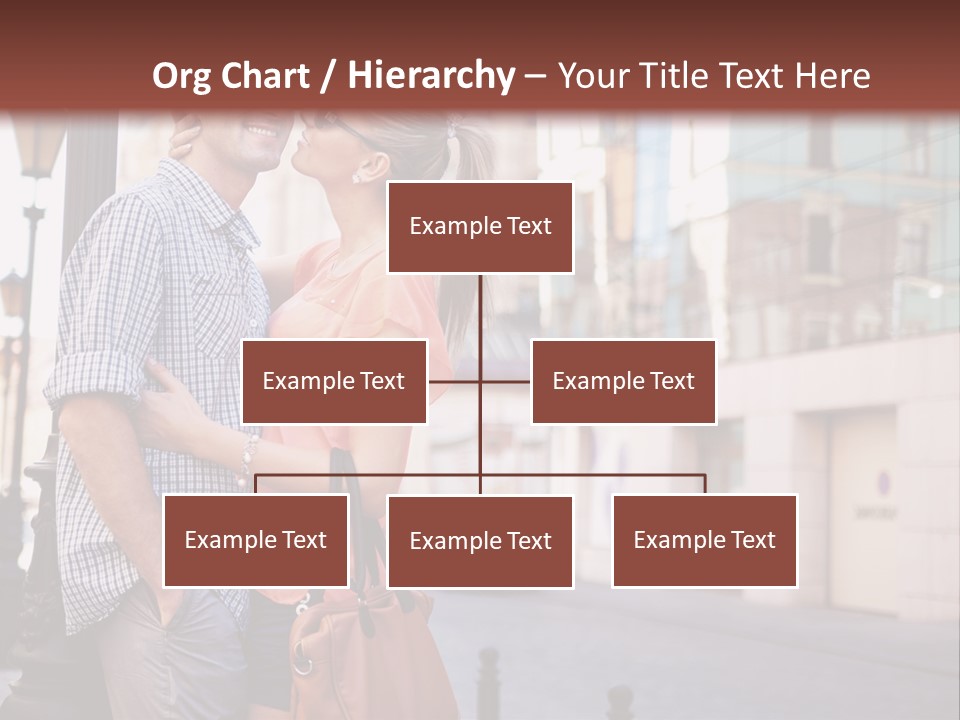 Org Chart / Hierarchy – Your Title Text Here

Example Text

Example Text

Example Text

Example Text

Example Text

Example Text